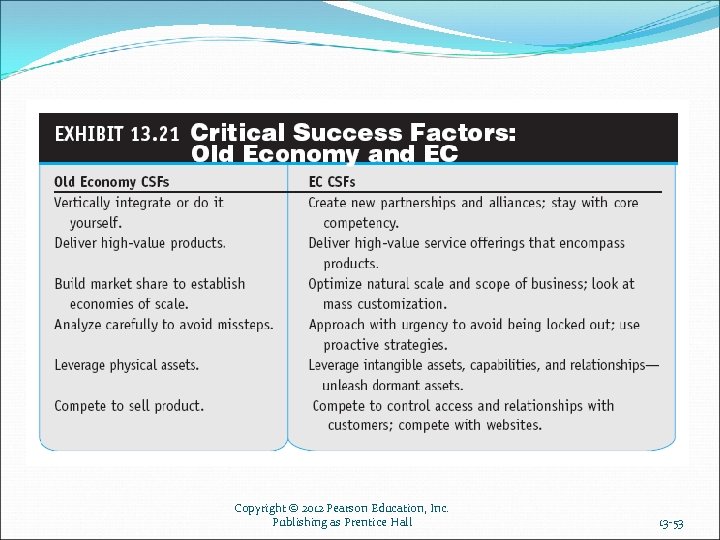 EXHIBIT 13.21 Critical Success Factors: Old Economy and EC

| Old Economy CSFs | EC CSFs |
|---|---|
| Vertically integrate or do it yourself. | Create new partnerships and alliances; stay with core competency. |
| Deliver high-value products. | Deliver high-value service offerings that encompass products. |
| Build market share to establish economies of scale. | Optimize natural scale and scope of business; look at mass customization. |
| Analyze carefully to avoid missteps. | Approach with urgency to avoid being locked out; use proactive strategies. |
| Leverage physical assets. | Leverage intangible assets, capabilities, and relationships—unleash dormant assets. |
| Compete to sell product. | Compete to control access and relationships with customers; compete with websites. |

Copyright © 2012 Pearson Education, Inc.
Publishing as Prentice Hall

13-53